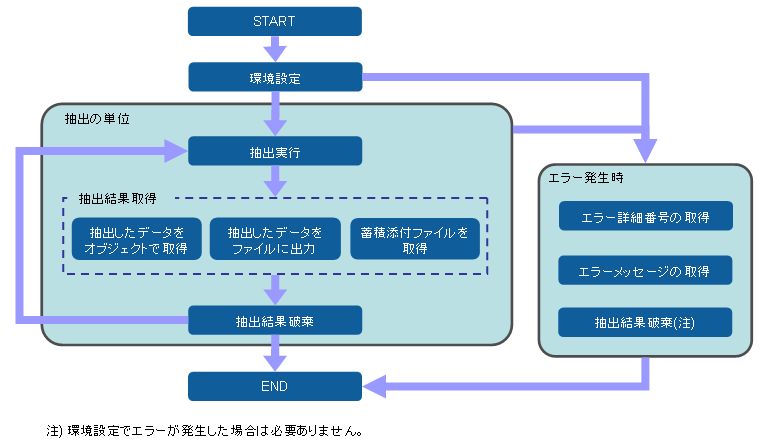 START

環境設定

抽出の単位

抽出実行

抽出結果取得

抽出したデータをオブジェクトで取得

抽出したデータをファイルに出力

蓄積添付ファイルを取得

抽出結果破棄

エラー発生時

エラー詳細番号の取得

エラーメッセージの取得

抽出結果破棄(注)

END

注) 環境設定でエラーが発生した場合は必要ありません。